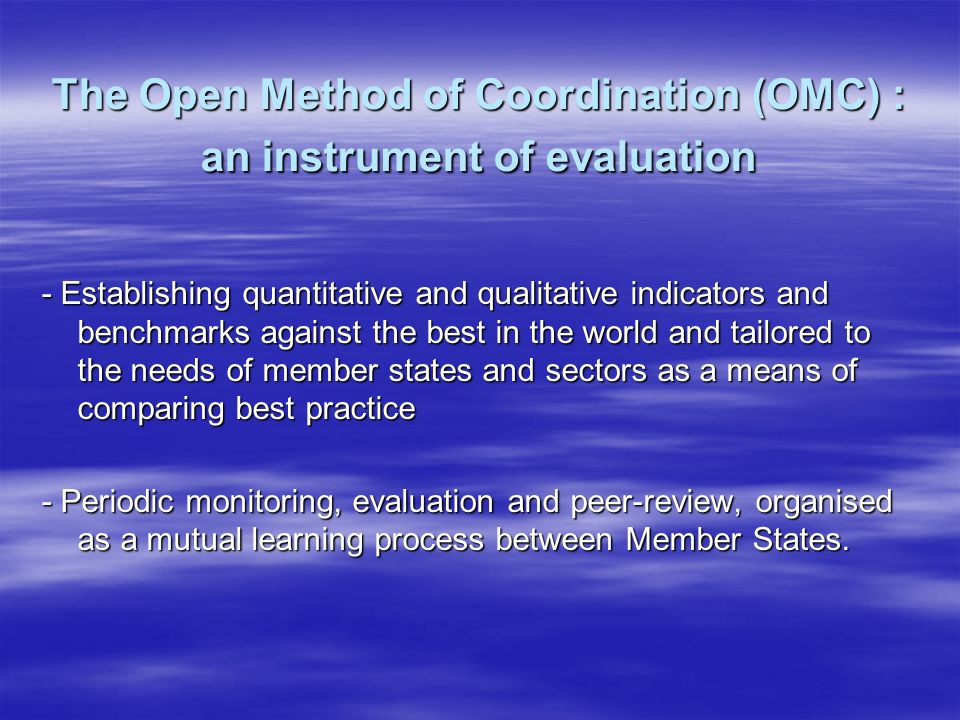 The Open Method of Coordination (OMC) : an instrument of evaluation

- Establishing quantitative and qualitative indicators and benchmarks against the best in the world and tailored to the needs of member states and sectors as a means of comparing best practice

- Periodic monitoring, evaluation and peer-review, organised as a mutual learning process between Member States.